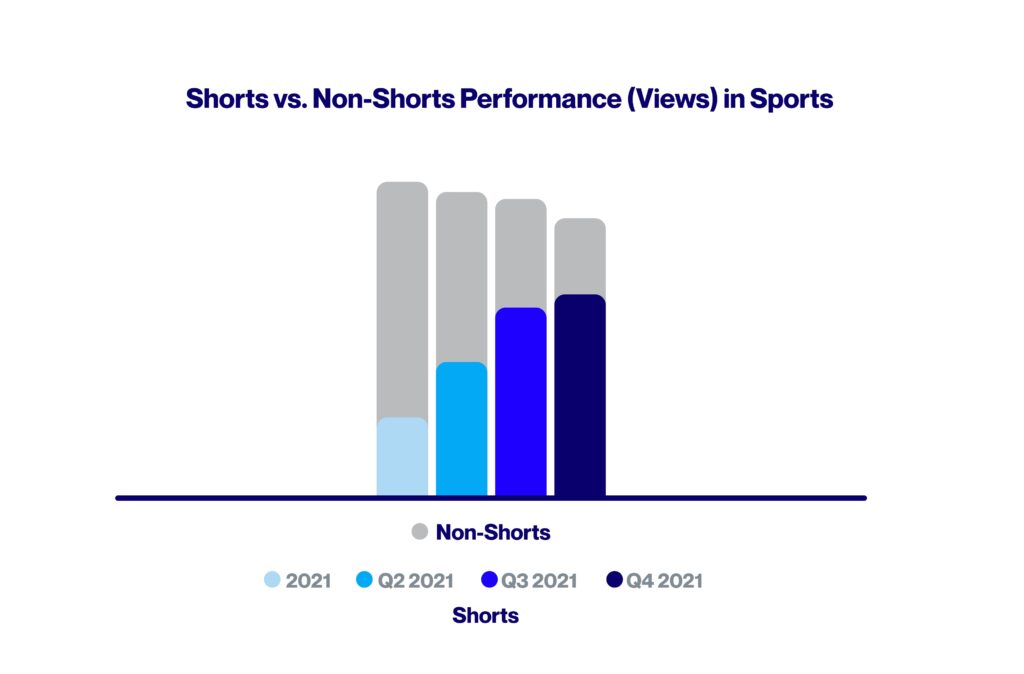 Shorts vs. Non-Shorts Performance (Views) in Sports

Non-Shorts

2021 Q2 2021 Q3 2021 Q4 2021

Shorts